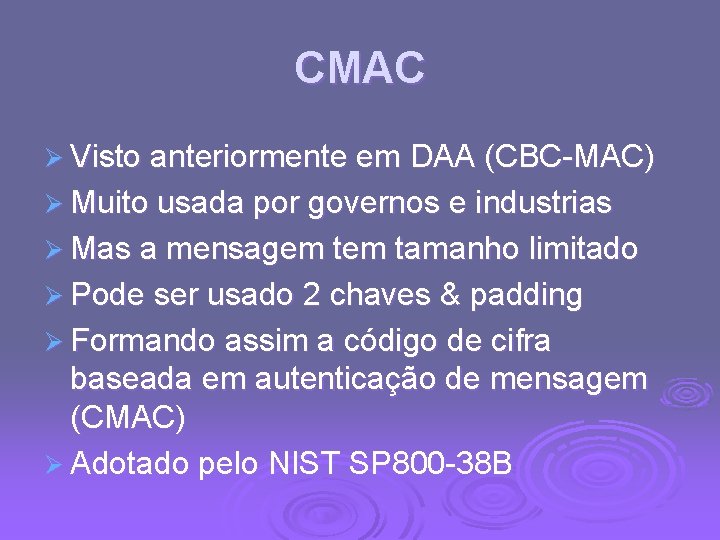 CMAC

➢ Visto anteriormente em DAA (CBC-MAC)
➢ Muito usada por governos e industrias
➢ Mas a mensagem tem tamanho limitado
➢ Pode ser usado 2 chaves & padding
➢ Formando assim a código de cifra baseada em autenticação de mensagem (CMAC)
➢ Adotado pelo NIST SP800-38B